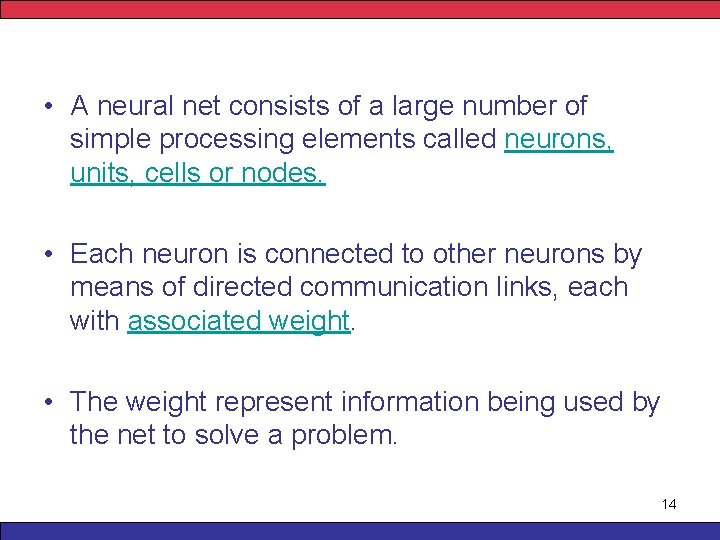 • A neural net consists of a large number of simple processing elements called neurons, units, cells or nodes.

• Each neuron is connected to other neurons by means of directed communication links, each with associated weight.

• The weight represent information being used by the net to solve a problem.

14